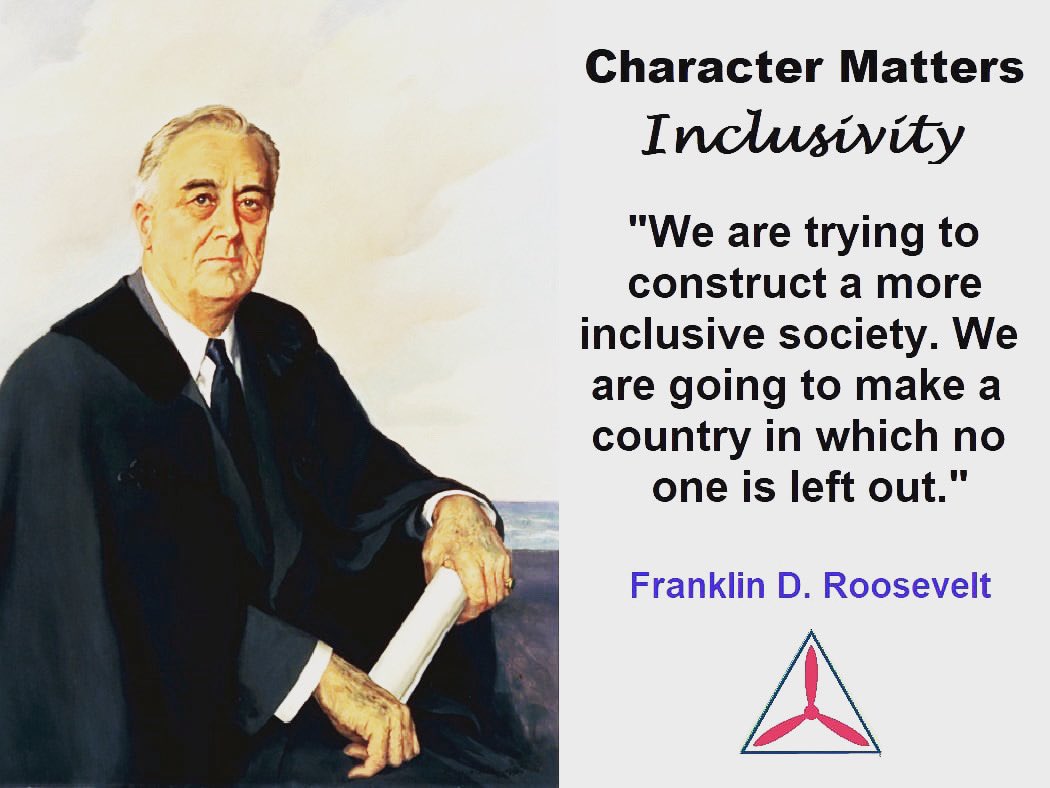 Character Matters
Inclusivity

"We are trying to construct a more inclusive society. We are going to make a country in which no one is left out."

Franklin D. Roosevelt